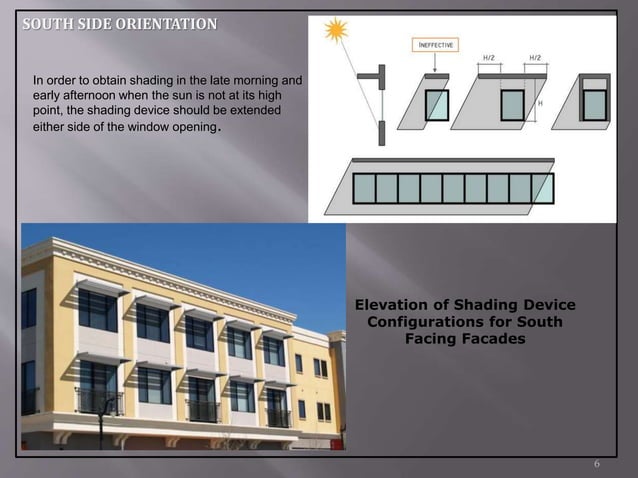 SOUTH SIDE ORIENTATION

In order to obtain shading in the late morning and early afternoon when the sun is not at its high point, the shading device should be extended either side of the window opening.

INEFFECTIVE

H/2

H/2

H

Elevation of Shading Device Configurations for South Facing Facades

6